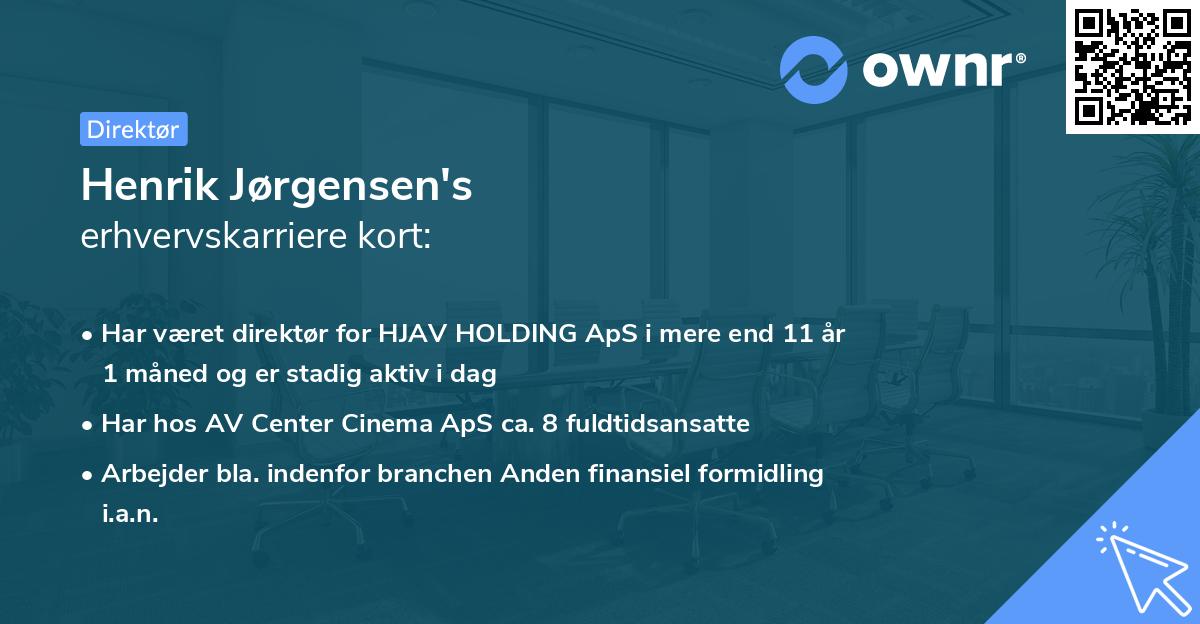 ownr®

Direktør

Henrik Jørgensen's
erhvervskarriere kort:

• Har været direktør for HJAV HOLDING ApS i mere end 11 år 1 måned og er stadig aktiv i dag
• Har hos AV Center Cinema ApS ca. 8 fuldtidsansatte
• Arbejder bla. indenfor branchen Anden finansiel formidling i.a.n.